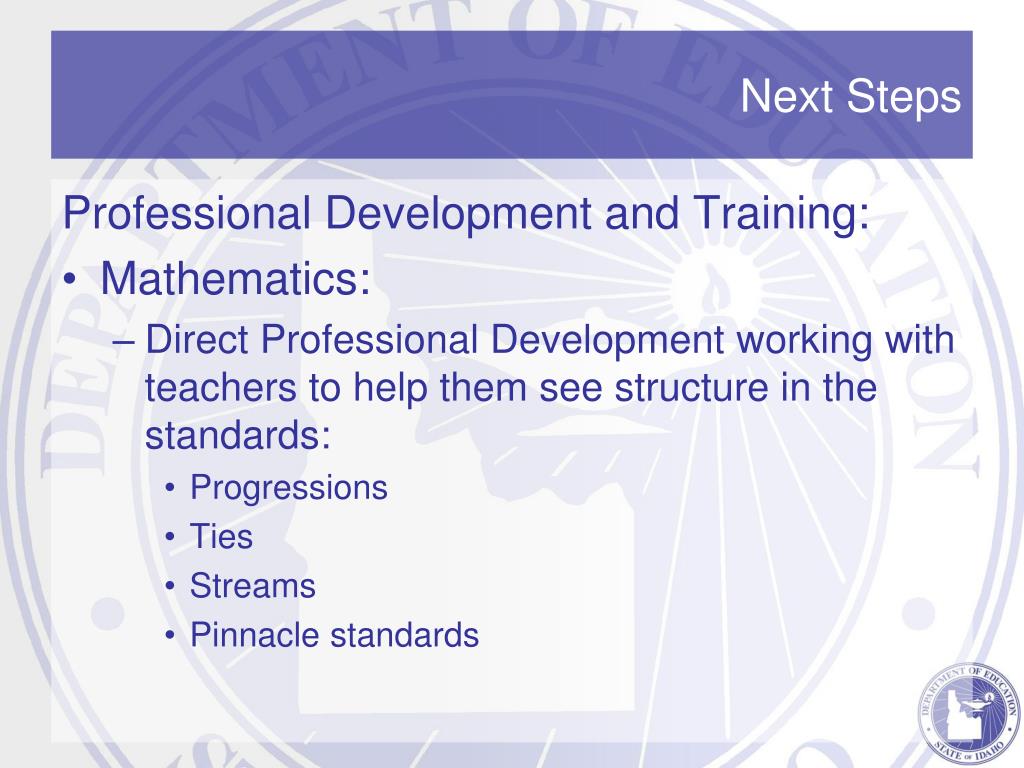 Next Steps

Professional Development and Training:

• Mathematics:

– Direct Professional Development working with teachers to help them see structure in the standards:

• Progressions

• Ties

• Streams

• Pinnacle standards

DEPARTMENT OF EDUCATION

STATE OF IDAHO